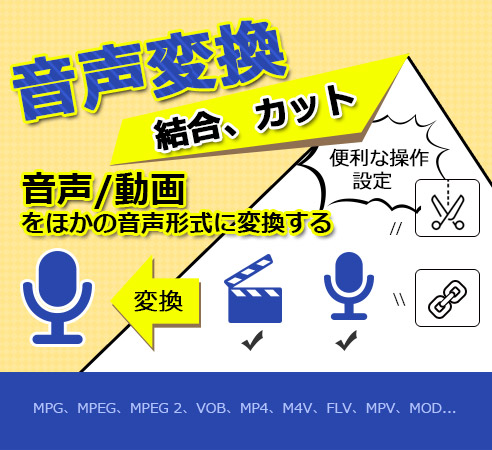 音声変換

結合、カット

便利な操作設定

音声/動画
をほかの音声形式に変換する

変換

MPG、MPEG、MPEG 2、VOB、MP4、M4V、FLV、MPV、MOD...